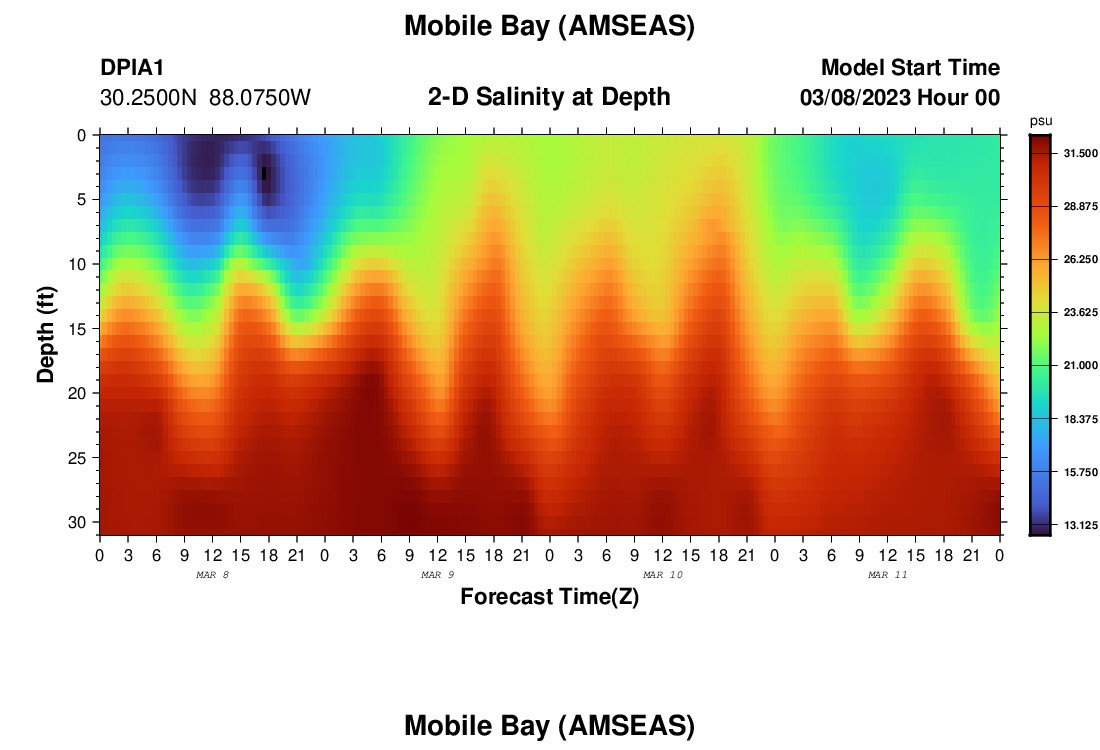 Mobile Bay (AMSEAS)

DPIA1
30.2500N 88.0750W

2-D Salinity at Depth

Model Start Time
03/08/2023 Hour 00

psu
31.500
28.875
26.250
23.625
21.000
18.375
15.750
13.125

Depth (ft)
0
5
10
15
20
25
30

0 3 6 9 12 15 18 21 0 3 6 9 12 15 18 21 0 3 6 9 12 15 18 21 0 3 6 9 12 15 18 21 0
MAR 8
MAR 9
MAR 10
MAR 11

Forecast Time(Z)

Mobile Bay (AMSEAS)